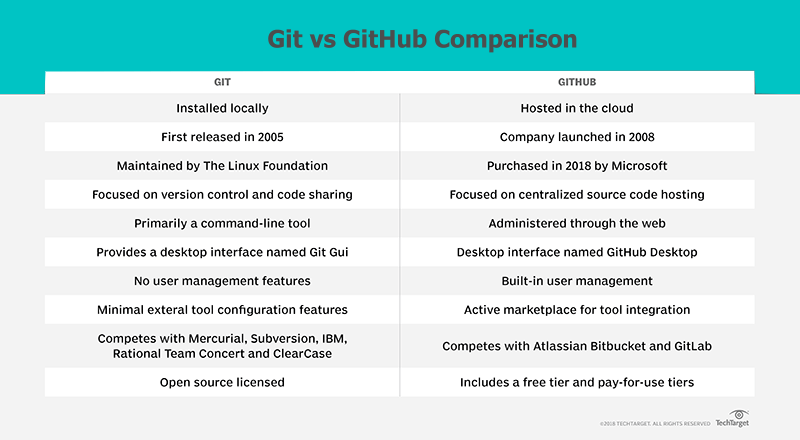 Git vs GitHub Comparison

| GIT | GITHUB |
|---|---|
| Installed locally | Hosted in the cloud |
| First released in 2005 | Company launched in 2008 |
| Maintained by The Linux Foundation | Purchased in 2018 by Microsoft |
| Focused on version control and code sharing | Focused on centralized source code hosting |
| Primarily a command-line tool | Administered through the web |
| Provides a desktop interface named Git Gui | Desktop interface named GitHub Desktop |
| No user management features | Built-in user management |
| Minimal exteral tool configuration features | Active marketplace for tool integration |
| Competes with Mercurial, Subversion, IBM, Rational Team Concert and ClearCase | Competes with Atlassian Bitbucket and GitLab |
| Open source licensed | Includes a free tier and pay-for-use tiers |

©2018 TECHTARGET. ALL RIGHTS RESERVED TechTarget